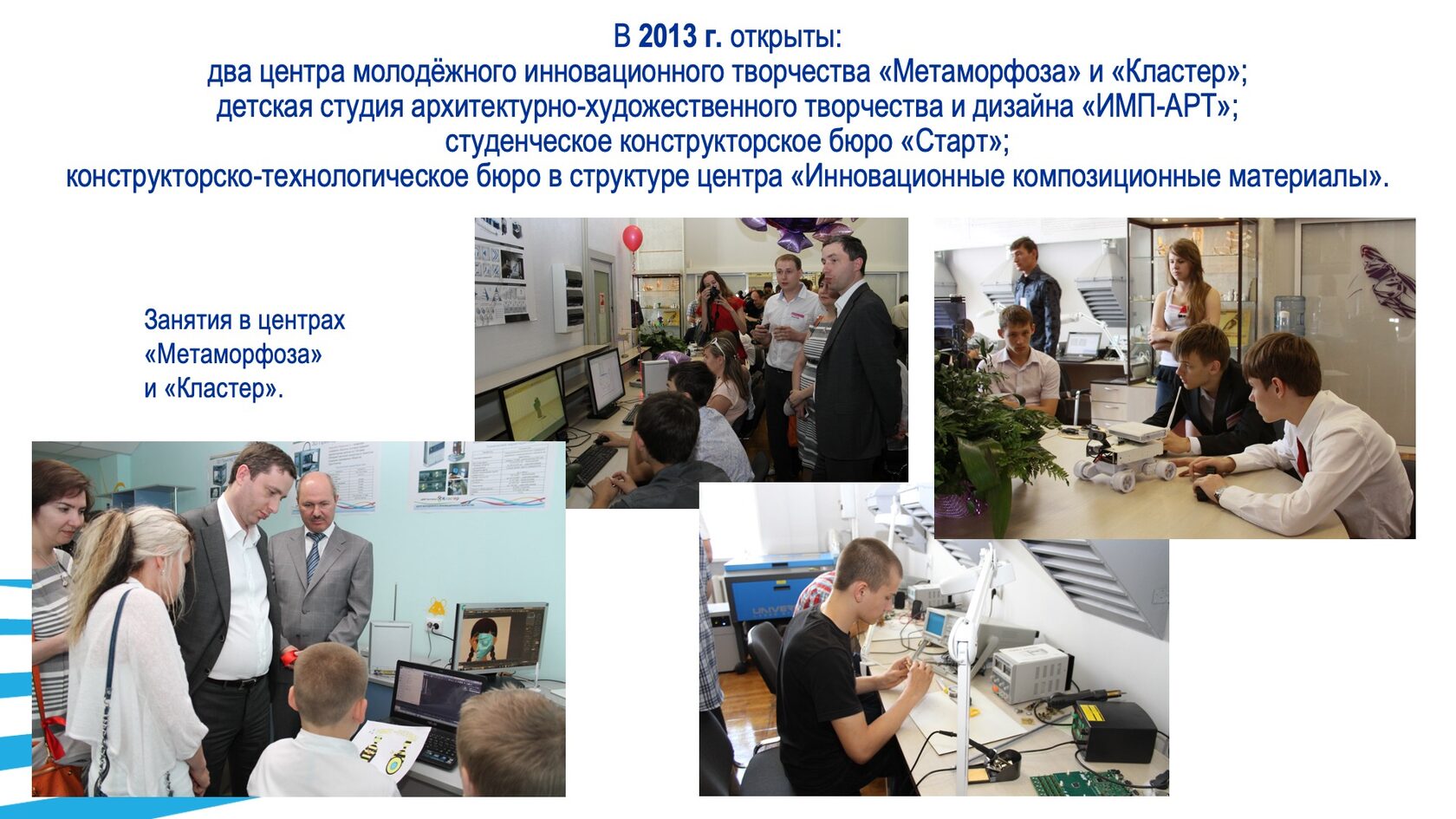 В 2013 г. открыты:
два центра молодёжного инновационного творчества «Метаморфоза» и «Кластер»;
детская студия архитектурно-художественного творчества и дизайна «ИМП-АРТ»;
студенческое конструкторское бюро «Старт»;
конструкторско-технологическое бюро в структуре центра «Инновационные композиционные материалы».

Занятия в центрах «Метаморфоза» и «Кластер».